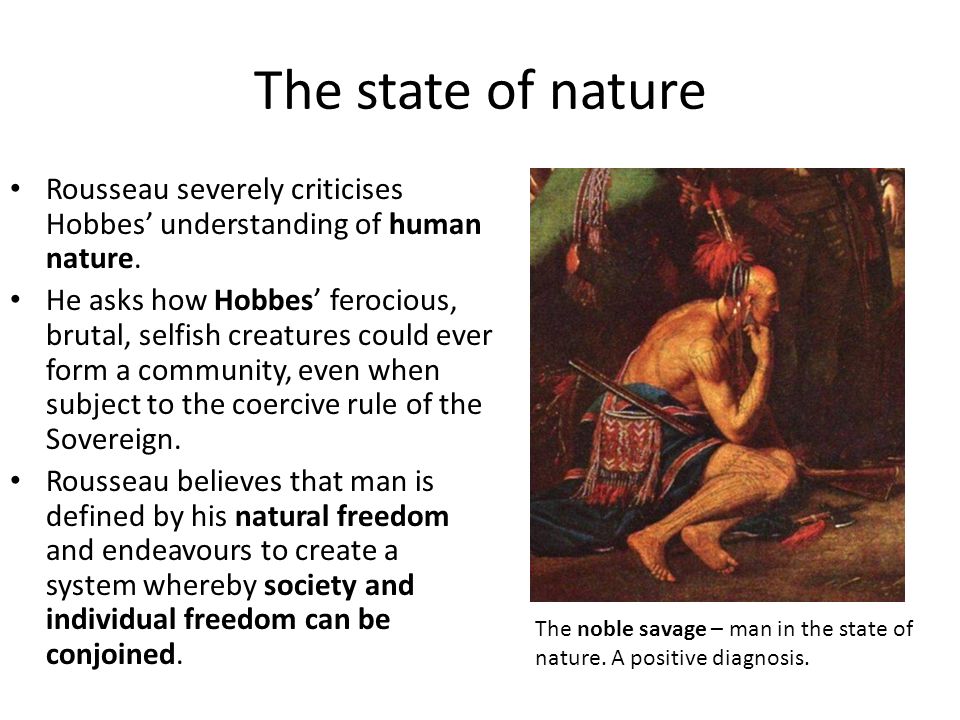 The state of nature

• Rousseau severely criticises Hobbes' understanding of human nature.
• He asks how Hobbes' ferocious, brutal, selfish creatures could ever form a community, even when subject to the coercive rule of the Sovereign.
• Rousseau believes that man is defined by his natural freedom and endeavours to create a system whereby society and individual freedom can be conjoined.

The noble savage – man in the state of nature. A positive diagnosis.